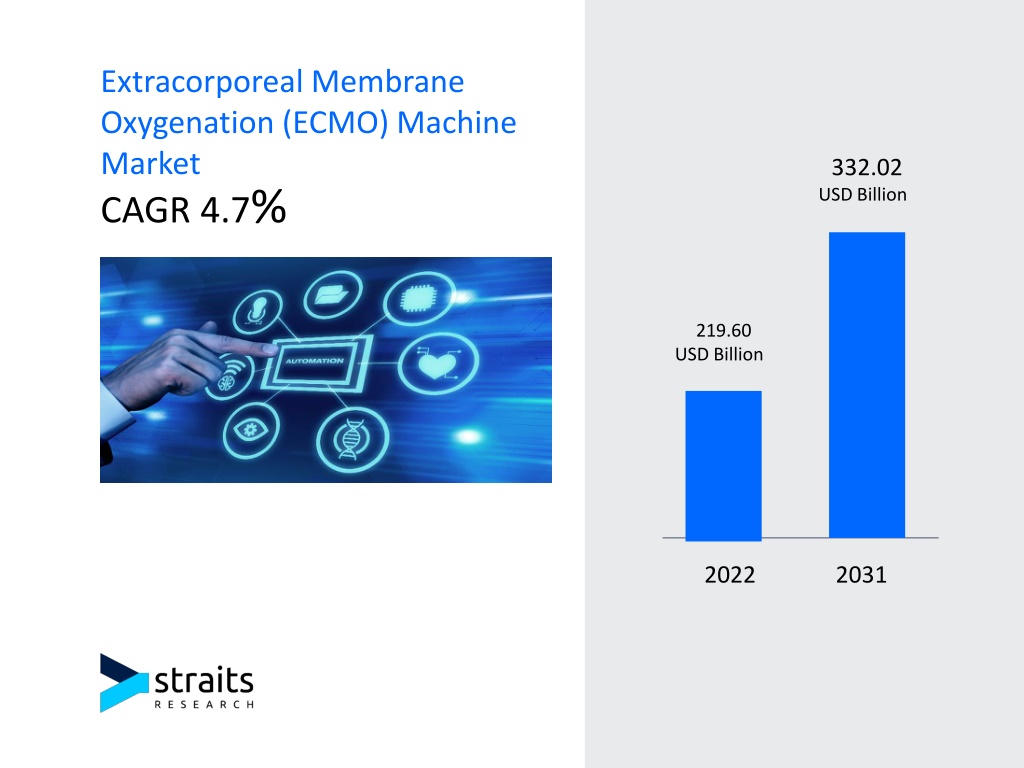 Extracorporeal Membrane Oxygenation (ECMO) Machine Market

CAGR 4.7%

AUTOMATION

332.02
USD Billion

219.60
USD Billion

2022 2031

straits
RESEARCH